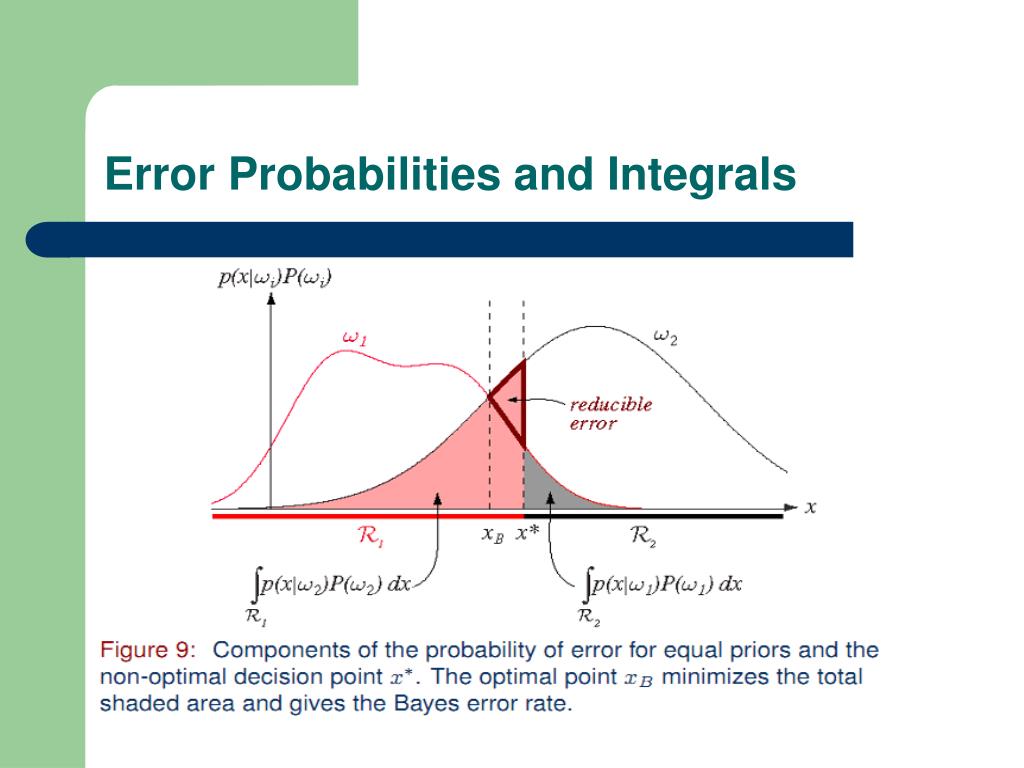 Error Probabilities and Integrals

$p(x|\omega_i)P(\omega_i)$

$\omega_1$

$\omega_2$

reducible error

$x$

$\mathcal{R}_1$

$x_B$

$x^*$

$\mathcal{R}_2$

$\int_{\mathcal{R}_1} p(x|\omega_2)P(\omega_2)\,dx$

$\int_{\mathcal{R}_2} p(x|\omega_1)P(\omega_1)\,dx$

Figure 9: Components of the probability of error for equal priors and the non-optimal decision point $x^*$. The optimal point $x_B$ minimizes the total shaded area and gives the Bayes error rate.